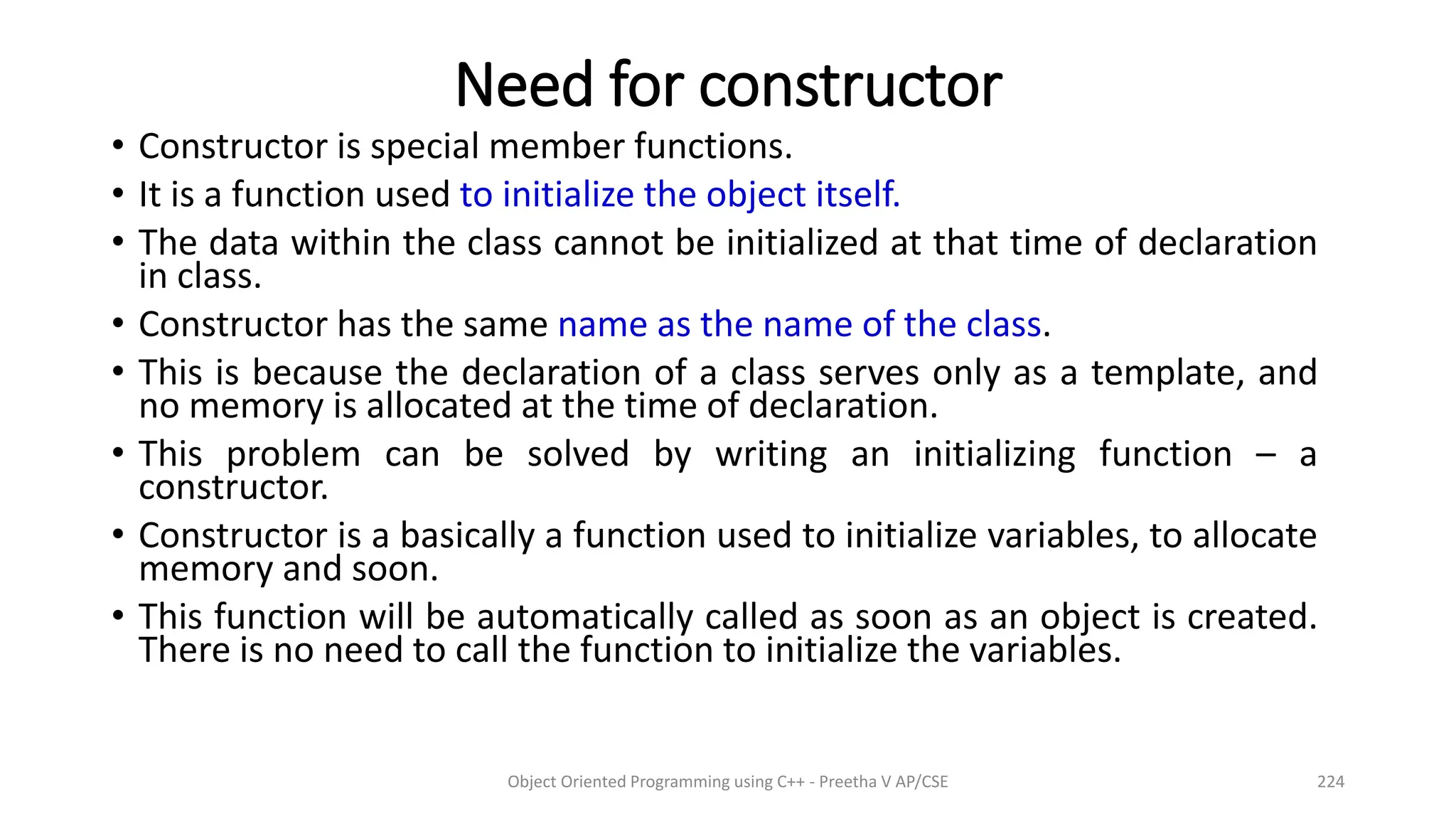 Need for constructor

• Constructor is special member functions.
• It is a function used to initialize the object itself.
• The data within the class cannot be initialized at that time of declaration in class.
• Constructor has the same name as the name of the class.
• This is because the declaration of a class serves only as a template, and no memory is allocated at the time of declaration.
• This problem can be solved by writing an initializing function – a constructor.
• Constructor is a basically a function used to initialize variables, to allocate memory and soon.
• This function will be automatically called as soon as an object is created. There is no need to call the function to initialize the variables.

Object Oriented Programming using C++ - Preetha V AP/CSE

224